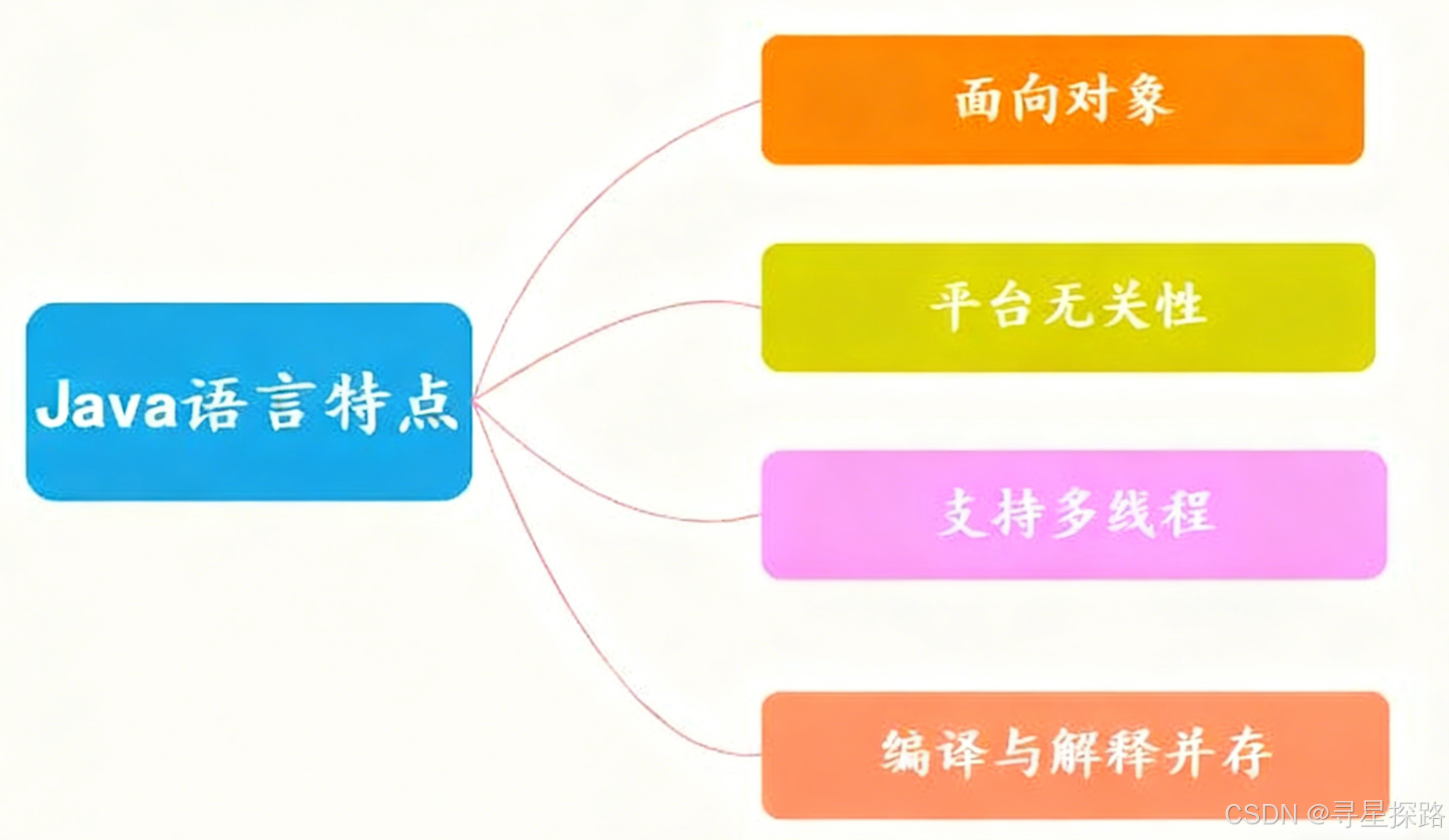 Java语言特点

面向对象

平台无关性

支持多线程

编译与解释并存

CSDN @寻星探路